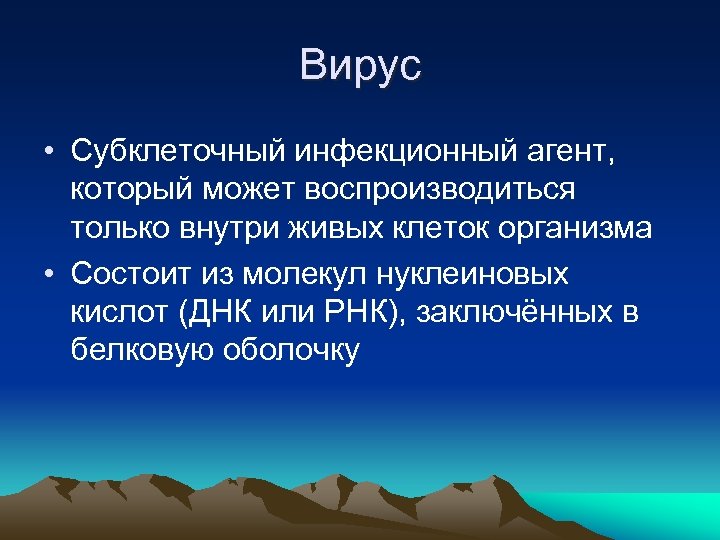 Вирус

• Субклеточный инфекционный агент, который может воспроизводиться только внутри живых клеток организма

• Состоит из молекул нуклеиновых кислот (ДНК или РНК), заключённых в белковую оболочку